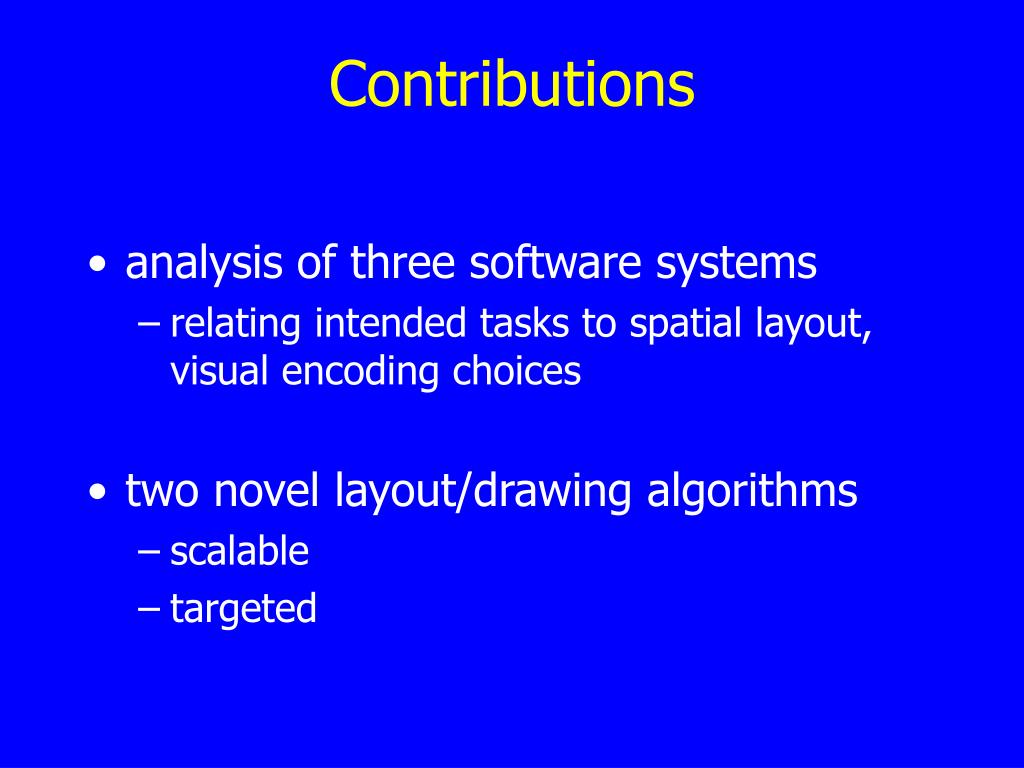 Contributions

• analysis of three software systems
  – relating intended tasks to spatial layout, visual encoding choices

• two novel layout/drawing algorithms
  – scalable
  – targeted